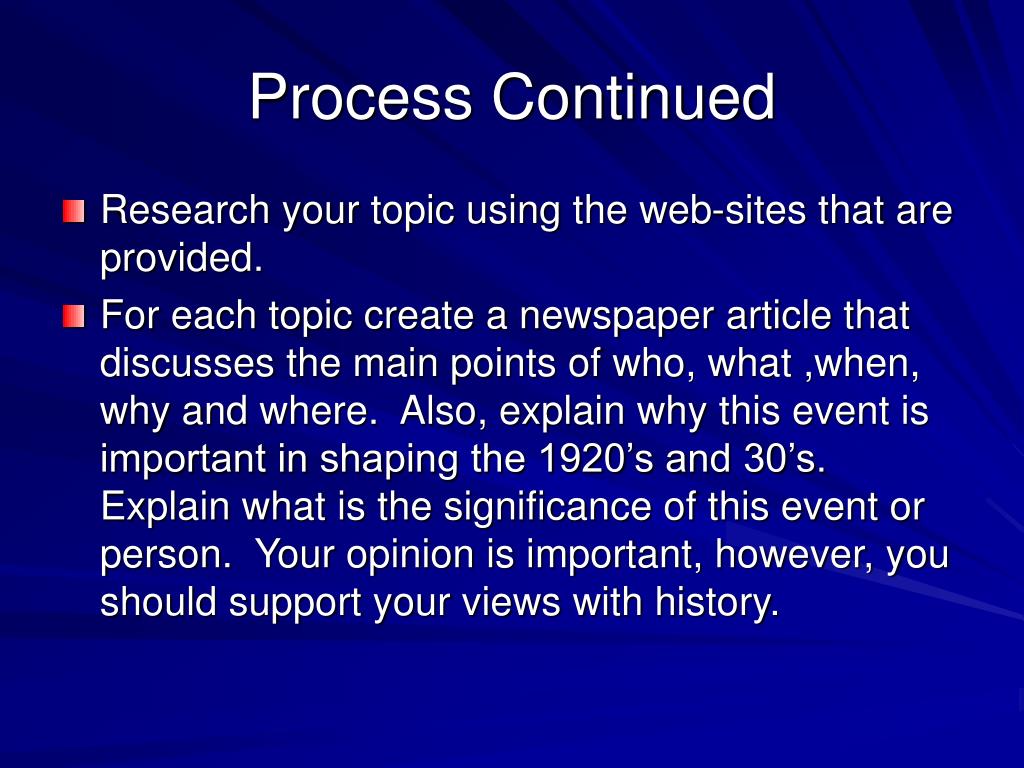 Process Continued

Research your topic using the web-sites that are provided.

For each topic create a newspaper article that discusses the main points of who, what ,when, why and where.  Also, explain why this event is important in shaping the 1920’s and 30’s.  Explain what is the significance of this event or person.  Your opinion is important, however, you should support your views with history.